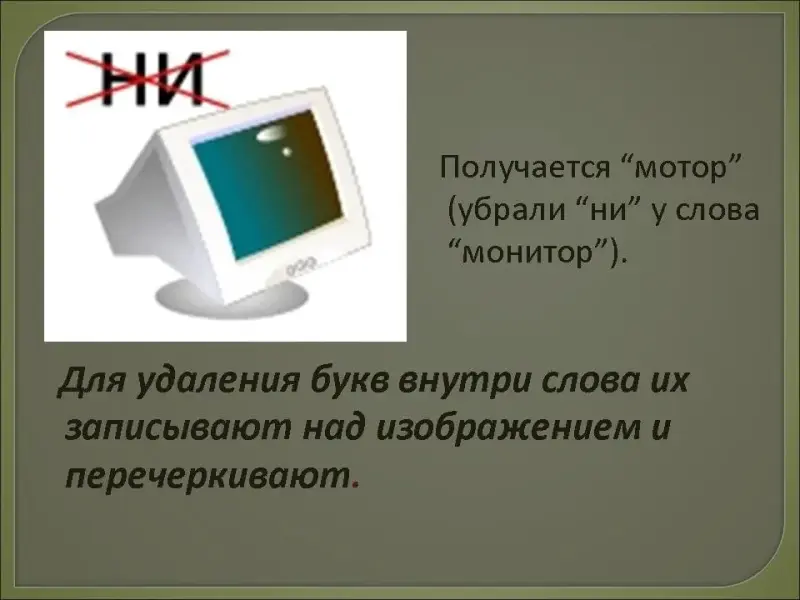 НИ

Получается “мотор” (убрали “ни” у слова “монитор”).

Для удаления букв внутри слова их записывают над изображением и перечеркивают.